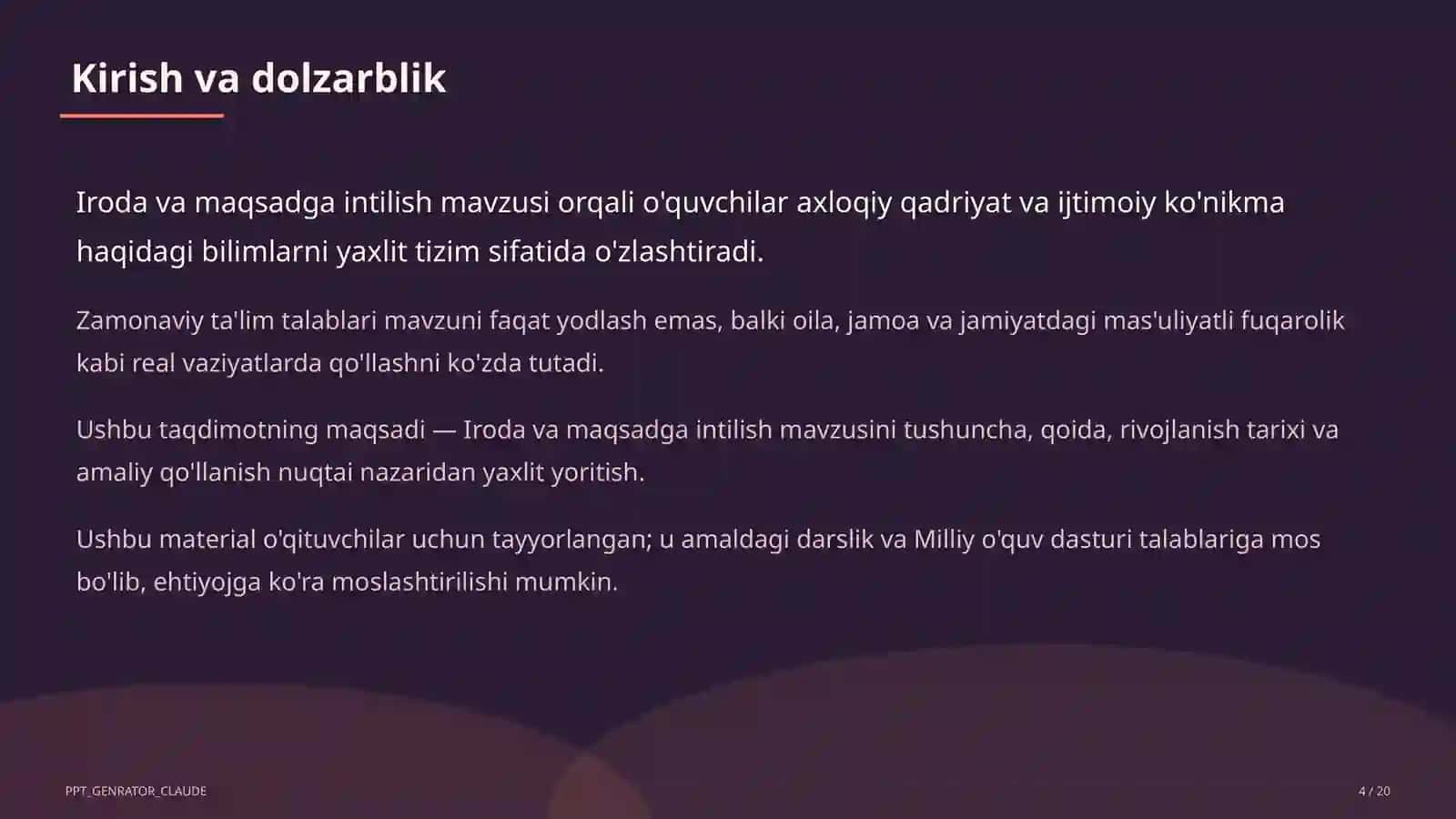 Kirish va dolzarblik

Iroda va maqsadga intilish mavzusi orqali o'quvchilar axloqiy qadriyat va ijtimoiy ko'nikma haqidagi bilimlarni yaxlit tizim sifatida o'zlashtiradi.

Zamonaviy ta'lim talablari mavzuni faqat yodlash emas, balki oila, jamoa va jamiyatdagi mas'uliyatli fuqarolik kabi real vaziyatlarda qo'llashni ko'zda tutadi.

Ushbu taqdimotning maqsadi — Iroda va maqsadga intilish mavzusini tushuncha, qoida, rivojlanish tarixi va amaliy qo'llanish nuqtai nazaridan yaxlit yoritish.

Ushbu material o'qituvchilar uchun tayyorlangan; u amaldagi darslik va Milliy o'quv dasturi talablariga mos bo'lib, ehtiyojga ko'ra moslashtirilishi mumkin.

PPT_GENRATOR_CLAUDE

4 / 20